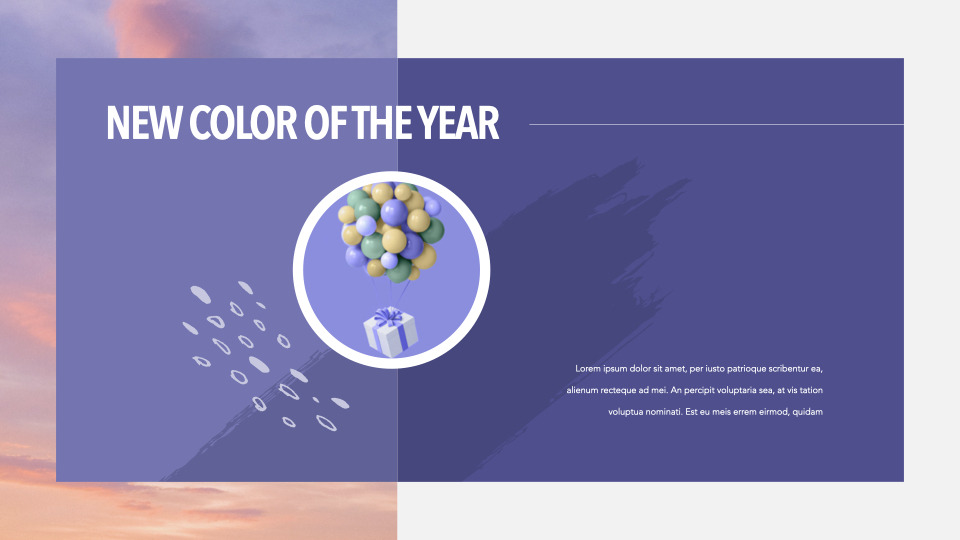 NEW COLOR OF THE YEAR

Lorem ipsum dolor sit amet, per iusto patrioque scribentur ea, alienum recteque ad mei. An percipit voluptaria sea, at vis tation voluptua nominati. Est eu meis errem eirmod, quidam